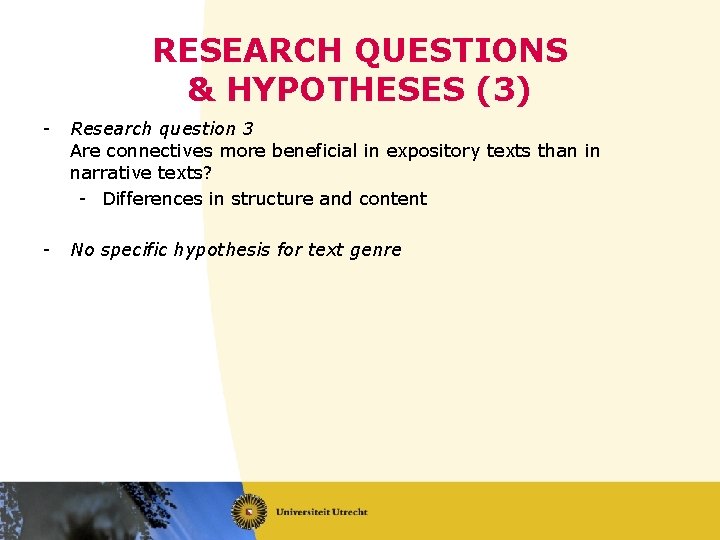 RESEARCH QUESTIONS & HYPOTHESES (3)

- Research question 3
Are connectives more beneficial in expository texts than in narrative texts?
- Differences in structure and content

- No specific hypothesis for text genre

Universiteit Utrecht